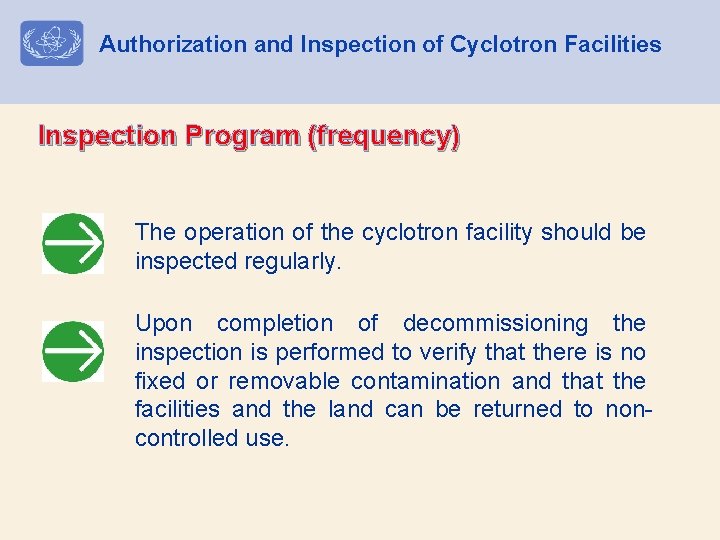 Authorization and Inspection of Cyclotron Facilities

Inspection Program (frequency)

The operation of the cyclotron facility should be inspected regularly.

Upon completion of decommissioning the inspection is performed to verify that there is no fixed or removable contamination and that the facilities and the land can be returned to non-controlled use.